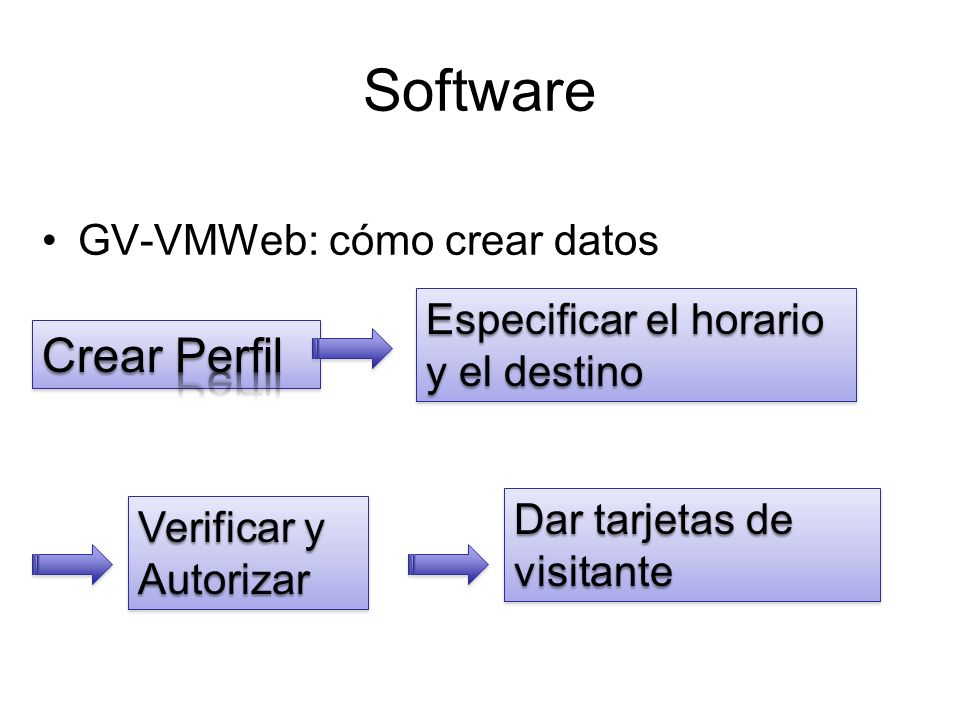 Software

• GV-VMWeb: cómo crear datos

Crear Perfil

Especificar el horario y el destino

Verificar y Autorizar

Dar tarjetas de visitante